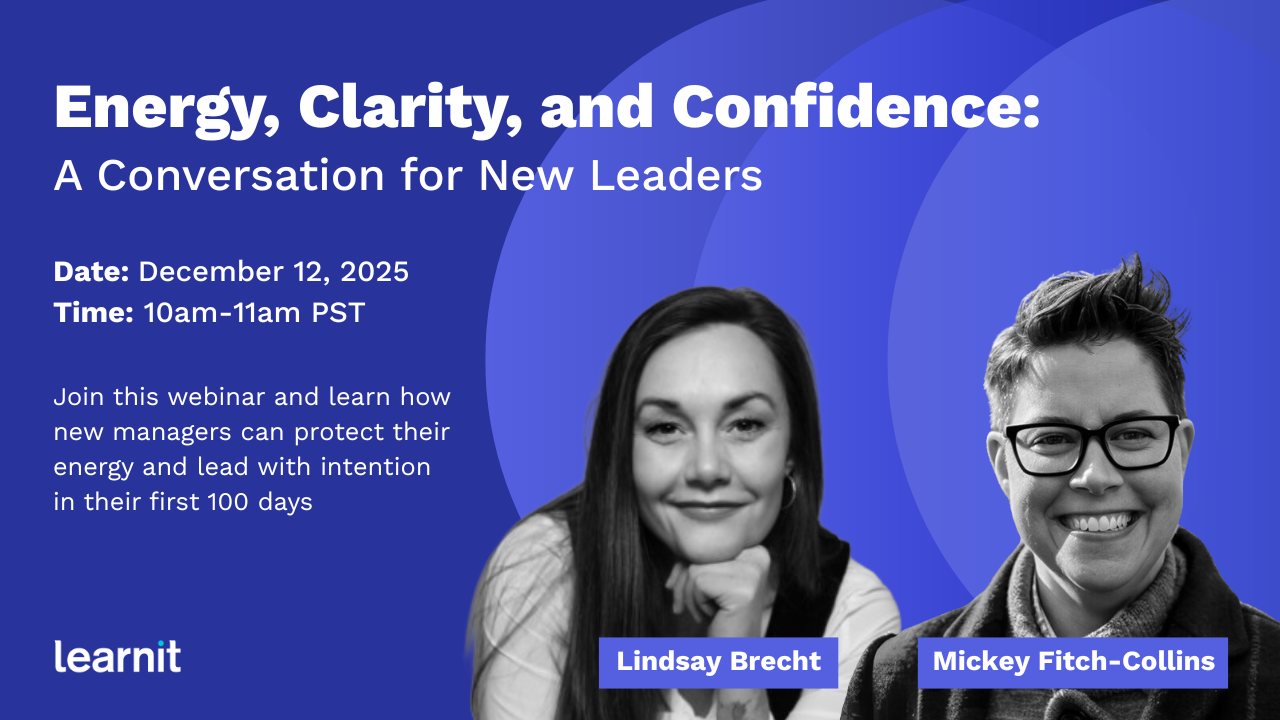 Energy, Clarity, and Confidence:
A Conversation for New Leaders

Date: December 12, 2025
Time: 10am-11am PST

Join this webinar and learn how new managers can protect their energy and lead with intention in their first 100 days

learnit

Lindsay Brecht

Mickey Fitch-Collins